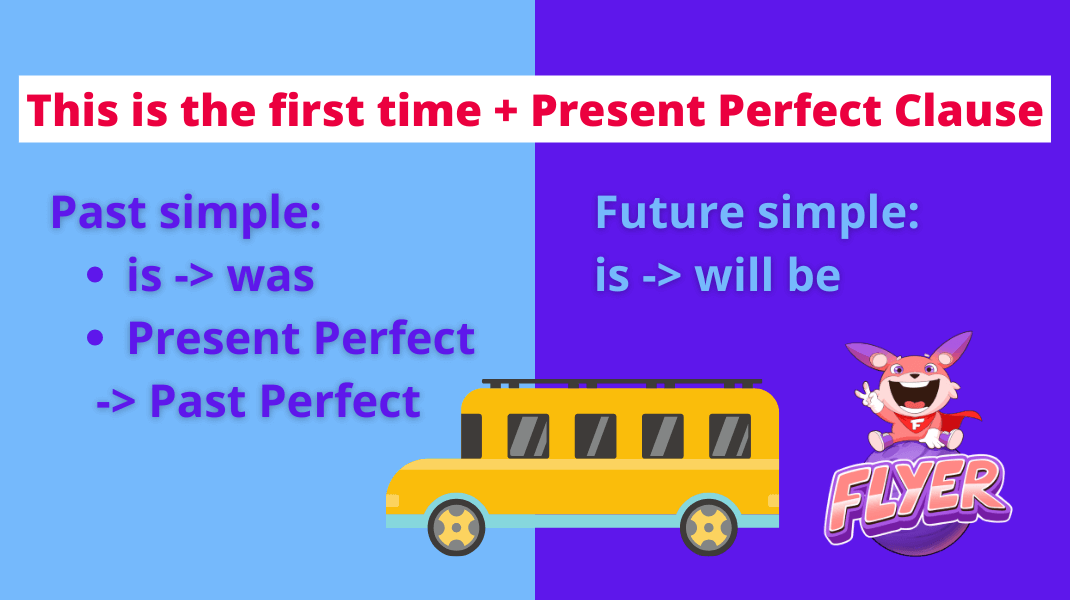 This is the first time + Present Perfect Clause

Past simple:
• is -> was
• Present Perfect -> Past Perfect

Future simple:
is -> will be

F

FLYER